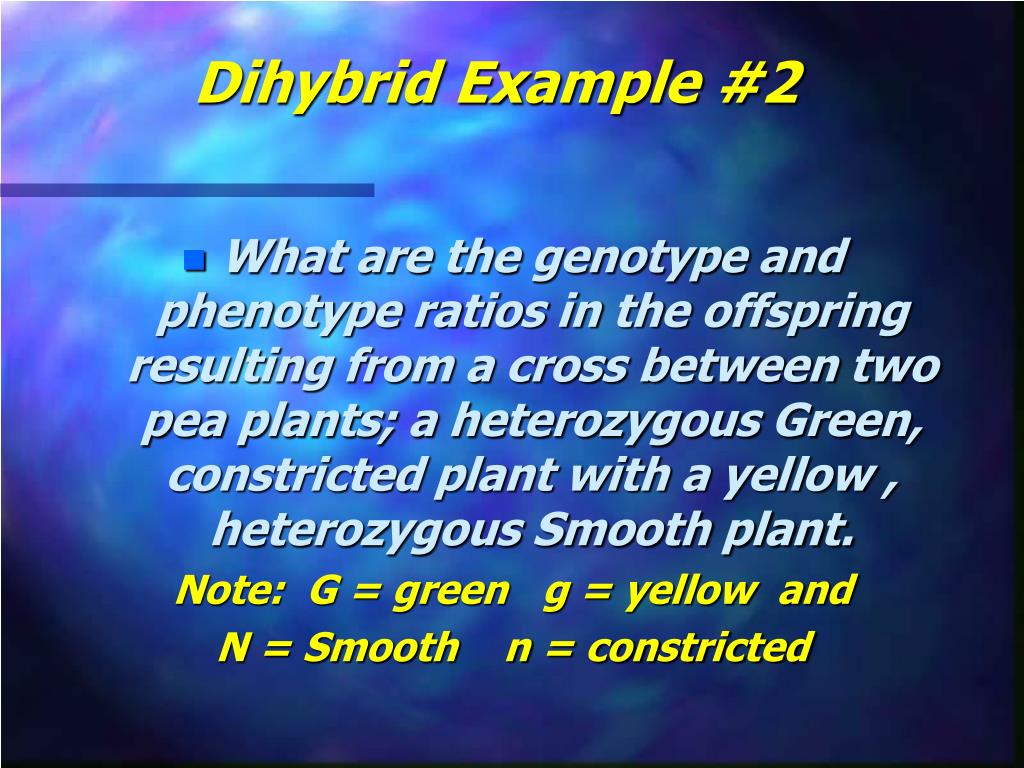 Dihybrid Example #2

What are the genotype and phenotype ratios in the offspring resulting from a cross between two pea plants; a heterozygous Green, constricted plant with a yellow , heterozygous Smooth plant.

Note: G = green g = yellow and N = Smooth n = constricted